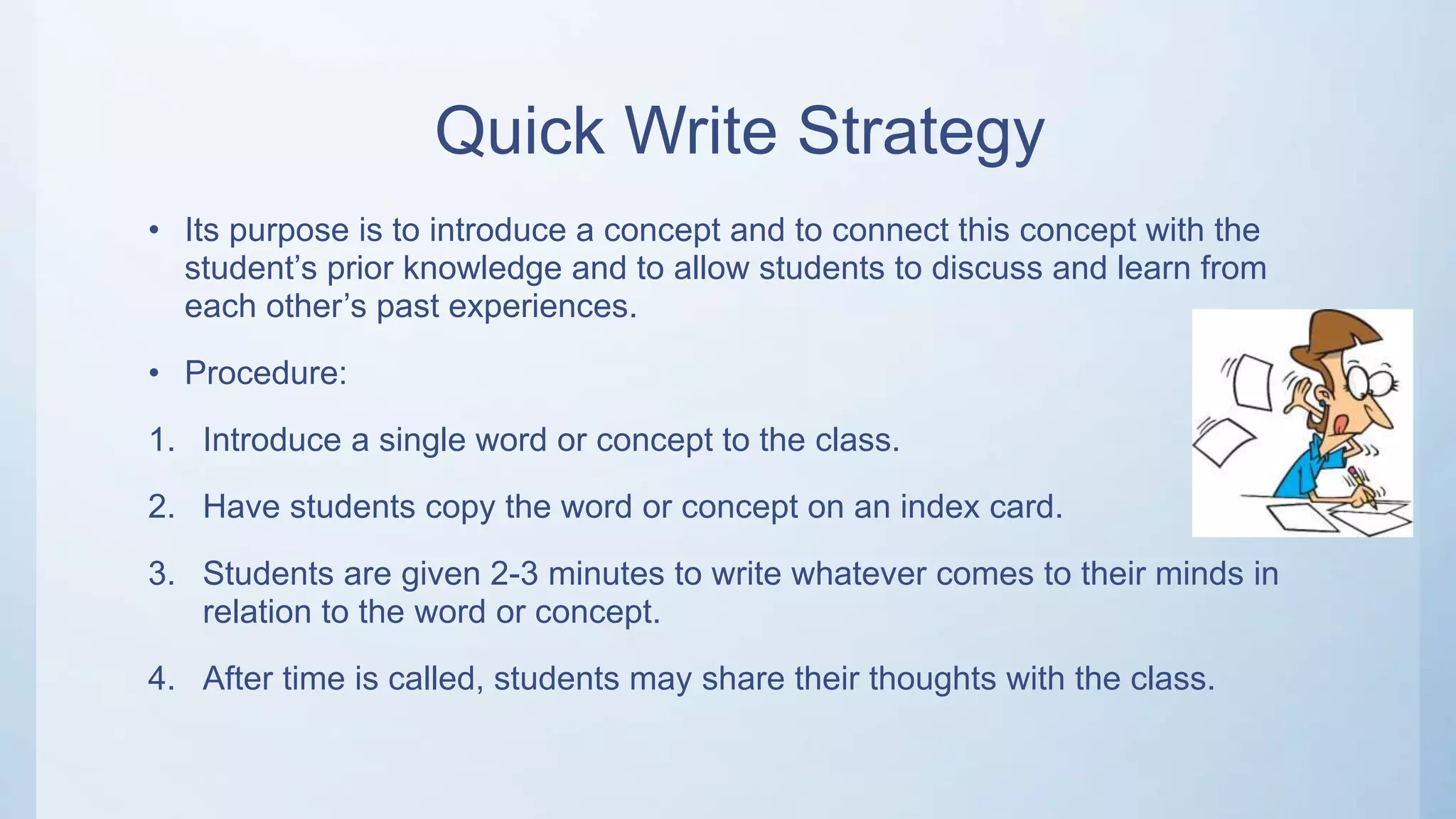 Quick Write Strategy

• Its purpose is to introduce a concept and to connect this concept with the student’s prior knowledge and to allow students to discuss and learn from each other’s past experiences.

• Procedure:

1. Introduce a single word or concept to the class.

2. Have students copy the word or concept on an index card.

3. Students are given 2-3 minutes to write whatever comes to their minds in relation to the word or concept.

4. After time is called, students may share their thoughts with the class.